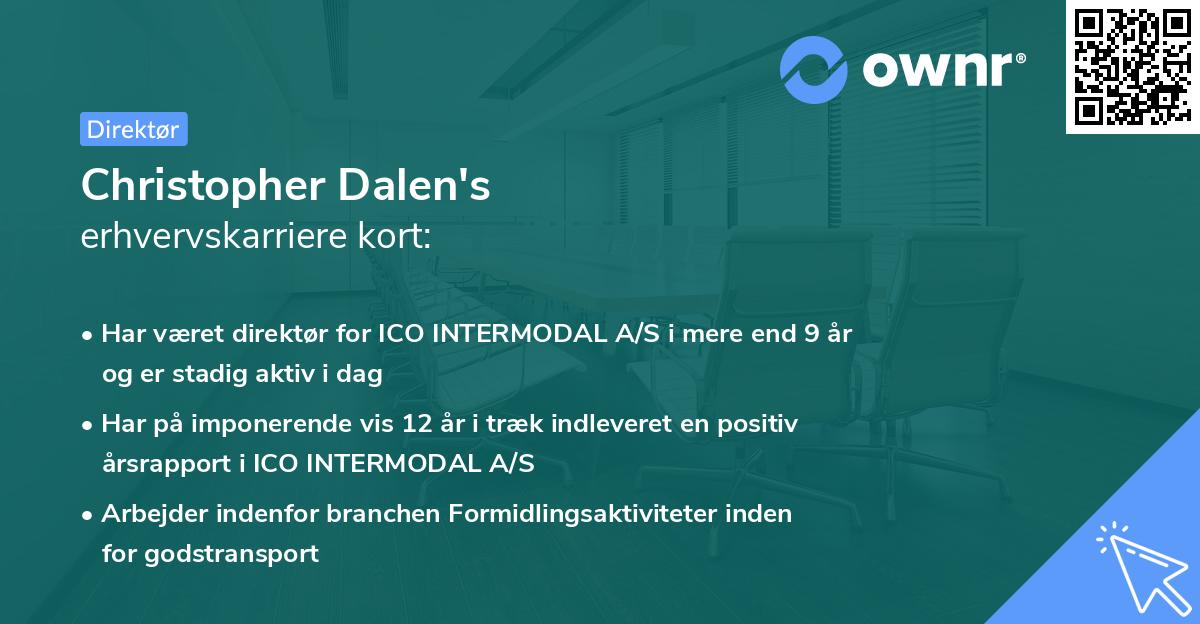 ownr®

Direktør

Christopher Dalen's
erhvervskarriere kort:

• Har været direktør for ICO INTERMODAL A/S i mere end 9 år og er stadig aktiv i dag
• Har på imponerende vis 12 år i træk indleveret en positiv årsrapport i ICO INTERMODAL A/S
• Arbejder indenfor branchen Formidlingsaktiviteter inden for godstransport